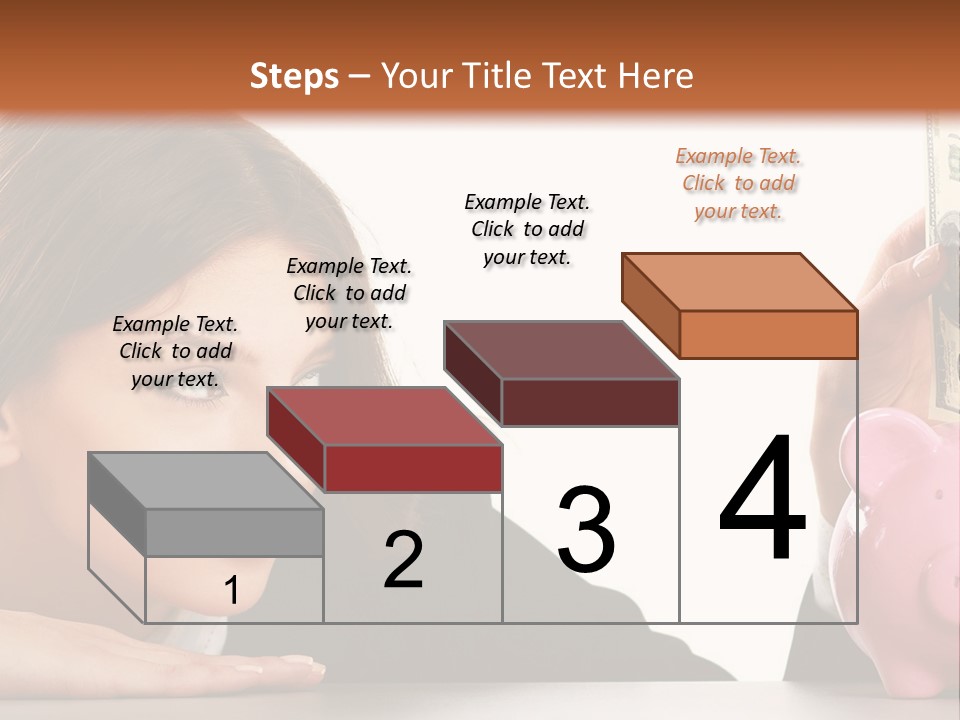 Steps – Your Title Text Here

Example Text. Click to add your text.

Example Text. Click to add your text.

Example Text. Click to add your text.

Example Text. Click to add your text.

1

2

3

4